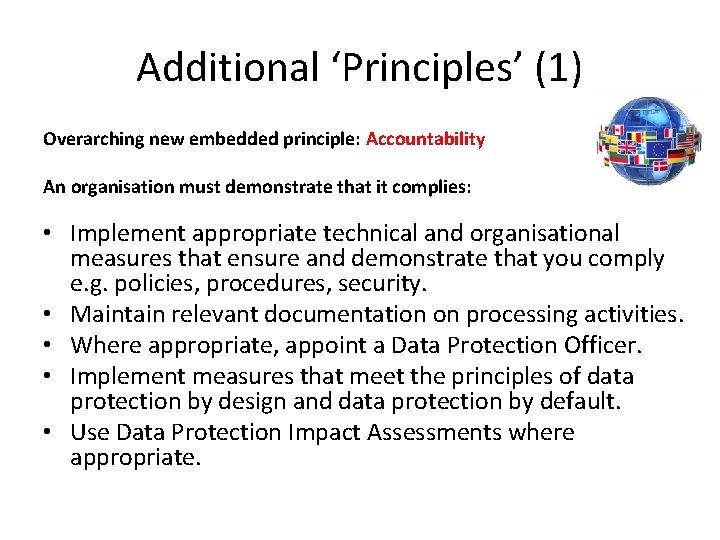 Additional ‘Principles’ (1)

Overarching new embedded principle: Accountability

An organisation must demonstrate that it complies:

• Implement appropriate technical and organisational measures that ensure and demonstrate that you comply e.g. policies, procedures, security.
• Maintain relevant documentation on processing activities.
• Where appropriate, appoint a Data Protection Officer.
• Implement measures that meet the principles of data protection by design and data protection by default.
• Use Data Protection Impact Assessments where appropriate.